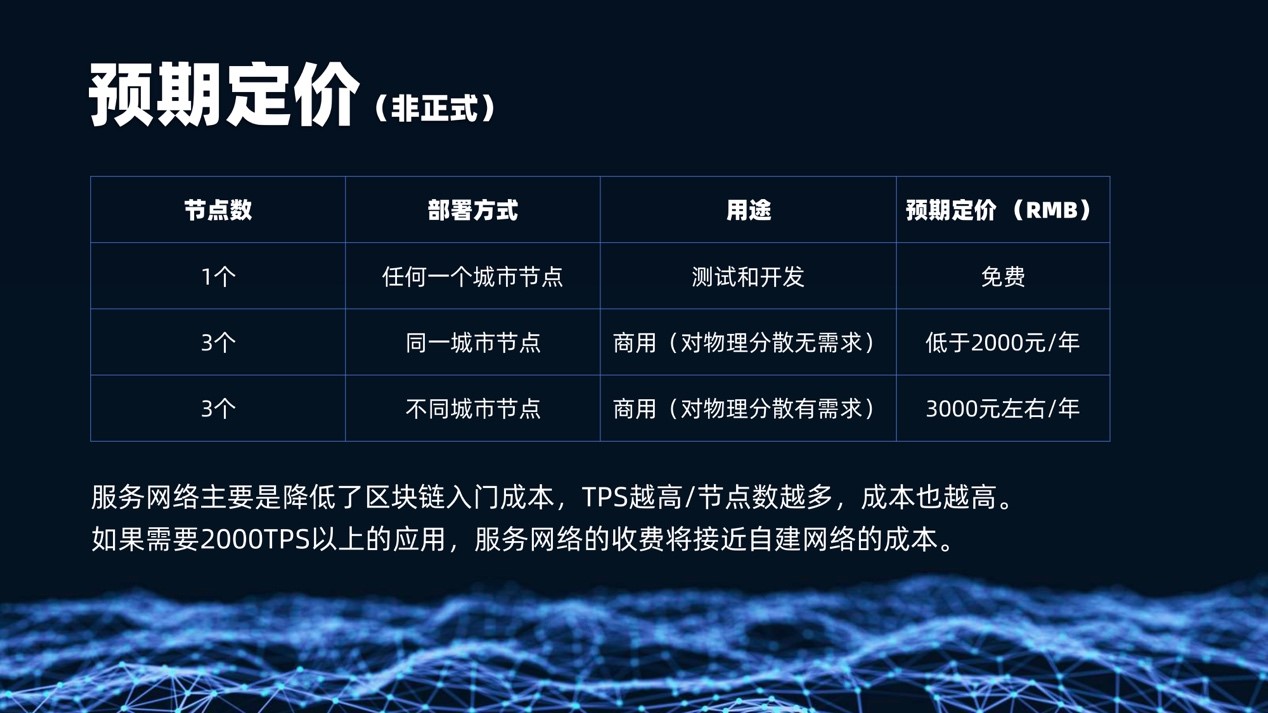 预期定价（非正式）

| 节点数 | 部署方式 | 用途 | 预期定价（RMB） |
|---|---|---|---|
| 1个 | 任何一个城市节点 | 测试和开发 | 免费 |
| 3个 | 同一城市节点 | 商用（对物理分散无需求） | 低于2000元/年 |
| 3个 | 不同城市节点 | 商用（对物理分散有需求） | 3000元左右/年 |

服务网络主要是降低了区块链入门成本，TPS越高/节点数越多，成本也越高。
如果需要2000TPS以上的应用，服务网络的收费将接近自建网络的成本。